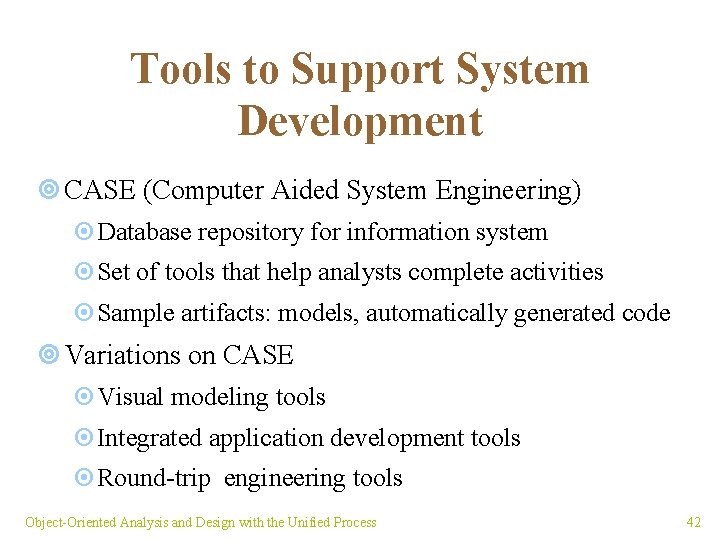 Tools to Support System Development

CASE (Computer Aided System Engineering)

Database repository for information system

Set of tools that help analysts complete activities

Sample artifacts: models, automatically generated code

Variations on CASE

Visual modeling tools

Integrated application development tools

Round-trip engineering tools

Object-Oriented Analysis and Design with the Unified Process

42